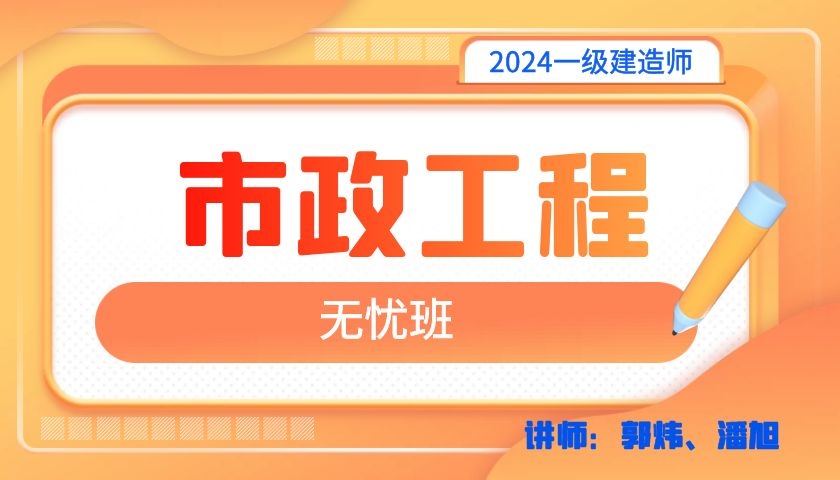 2024一级建造师

市政工程

无忧班

讲师：郭炜、潘旭